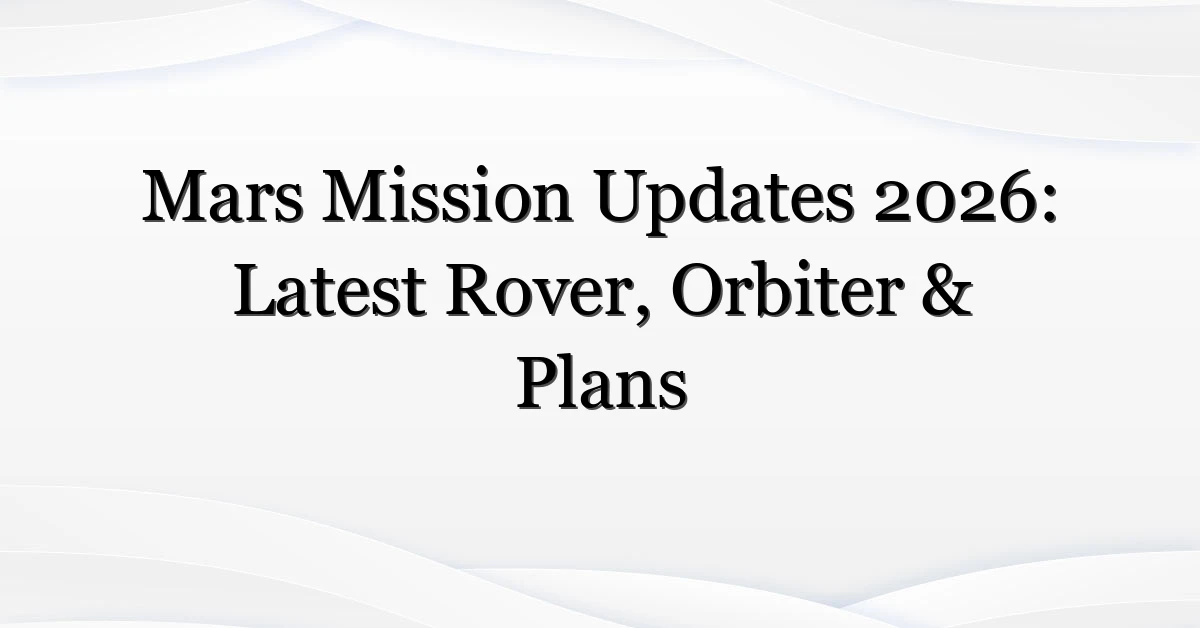 Mars Mission Updates 2026: Latest Rover, Orbiter & Plans